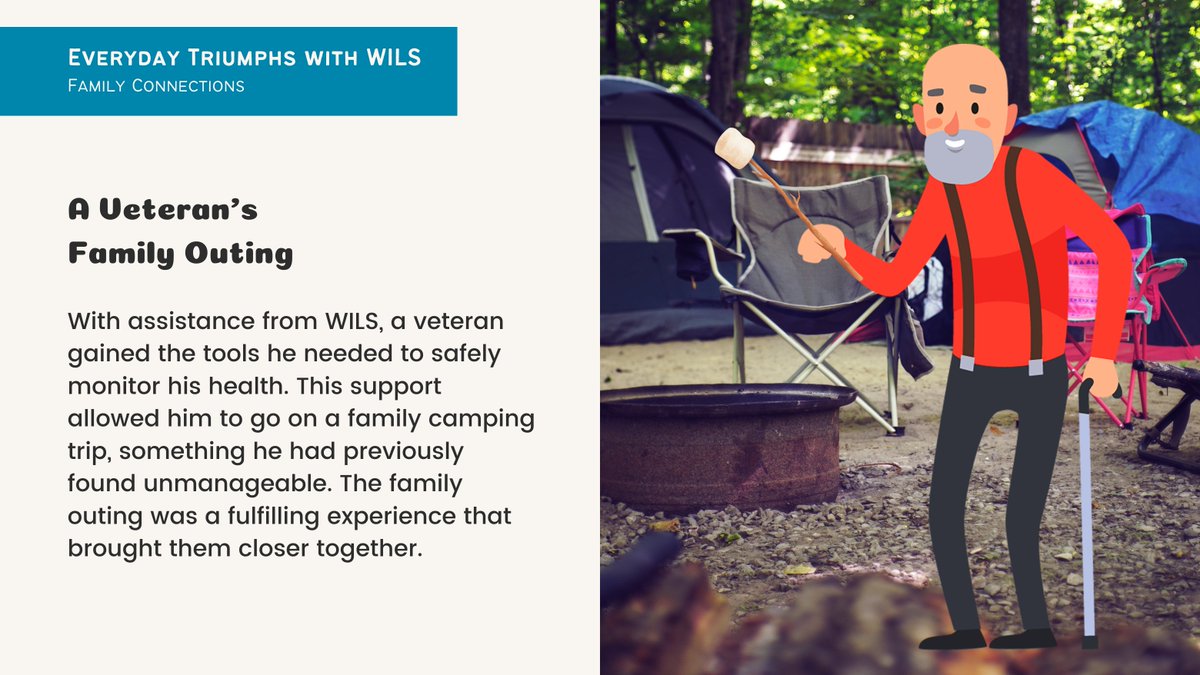 Everyday Triumphs with WILS
Family Connections

A Veteran's Family Outing

With assistance from WILS, a veteran gained the tools he needed to safely monitor his health. This support allowed him to go on a family camping trip, something he had previously found unmanageable. The family outing was a fulfilling experience that brought them closer together.